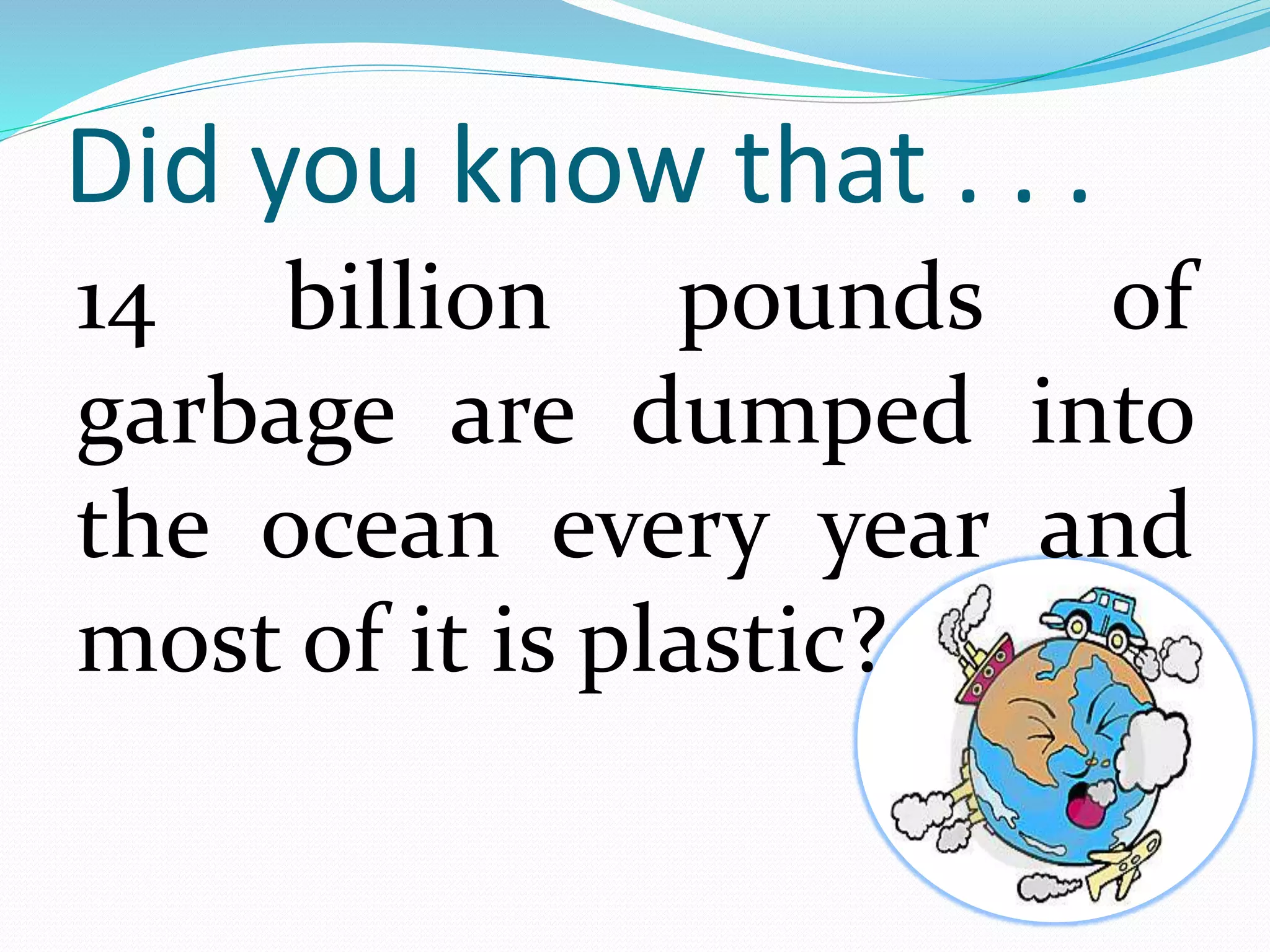 Did you know that . . .

14 billion pounds of garbage are dumped into the ocean every year and most of it is plastic?